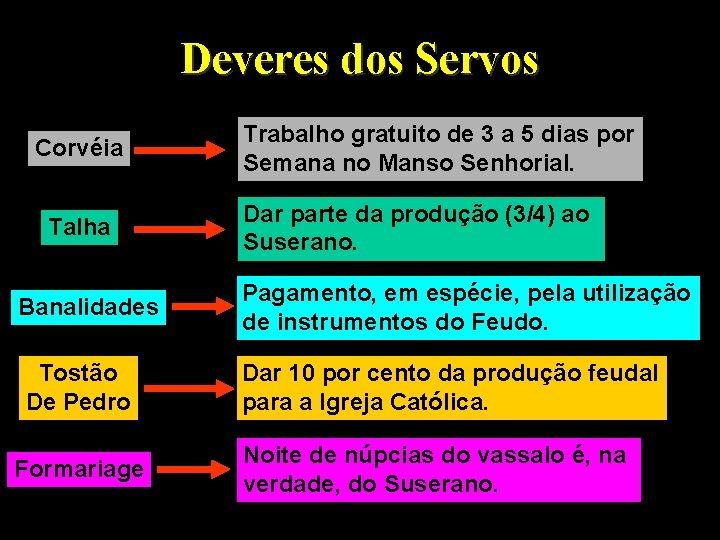 Deveres dos Servos

Corvéia

Trabalho gratuito de 3 a 5 dias por Semana no Manso Senhorial.

Talha

Dar parte da produção (3/4) ao Suserano.

Banalidades

Pagamento, em espécie, pela utilização de instrumentos do Feudo.

Tostão De Pedro

Dar 10 por cento da produção feudal para a Igreja Católica.

Formariage

Noite de núpcias do vassalo é, na verdade, do Suserano.